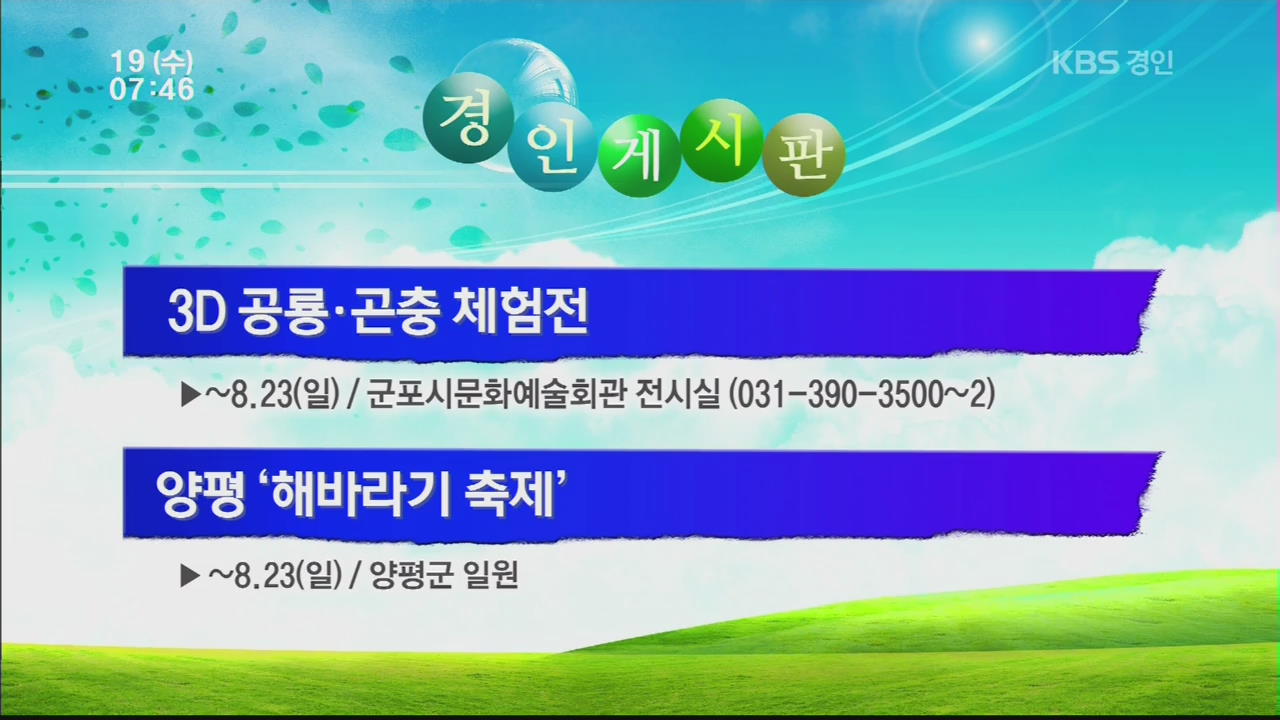 19 (수)
07:46

KBS 경인

경인게시판

3D 공룡·곤충 체험전

▶~8.23(일) / 군포시문화예술회관 전시실 (031-390-3500~2)

양평 '해바라기 축제'

▶ ~8.23(일) / 양평군 일원